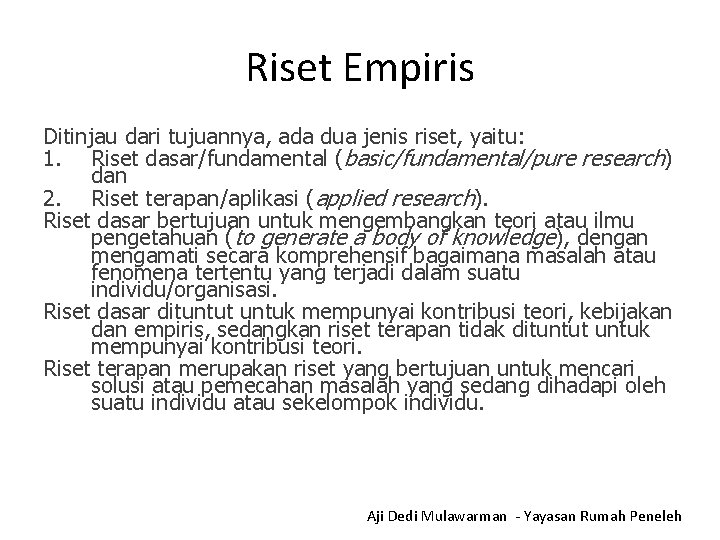 Riset Empiris

Ditinjau dari tujuannya, ada dua jenis riset, yaitu:
1. Riset dasar/fundamental (basic/fundamental/pure research) dan
2. Riset terapan/aplikasi (applied research).
Riset dasar bertujuan untuk mengembangkan teori atau ilmu pengetahuan (to generate a body of knowledge), dengan mengamati secara komprehensif bagaimana masalah atau fenomena tertentu yang terjadi dalam suatu individu/organisasi.
Riset dasar dituntut untuk mempunyai kontribusi teori, kebijakan dan empiris, sedangkan riset terapan tidak dituntut untuk mempunyai kontribusi teori.
Riset terapan merupakan riset yang bertujuan untuk mencari solusi atau pemecahan masalah yang sedang dihadapi oleh suatu individu atau sekelompok individu.

Aji Dedi Mulawarman - Yayasan Rumah Peneleh